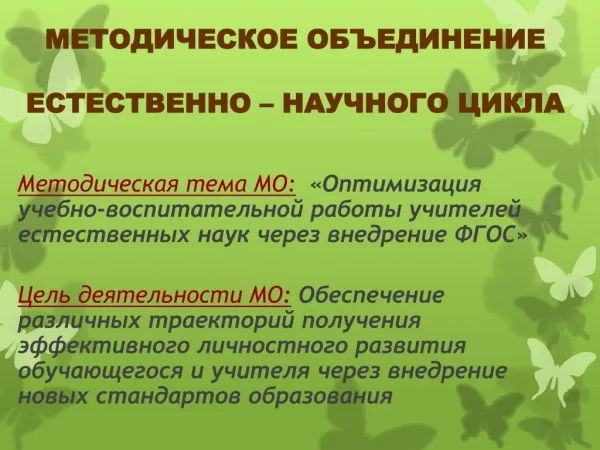 МЕТОДИЧЕСКОЕ ОБЪЕДИНЕНИЕ

ЕСТЕСТВЕННО – НАУЧНОГО ЦИКЛА

Методическая тема МО: «Оптимизация учебно-воспитательной работы учителей естественных наук через внедрение ФГОС»

Цель деятельности МО: Обеспечение различных траекторий получения эффективного личностного развития обучающегося и учителя через внедрение новых стандартов образования